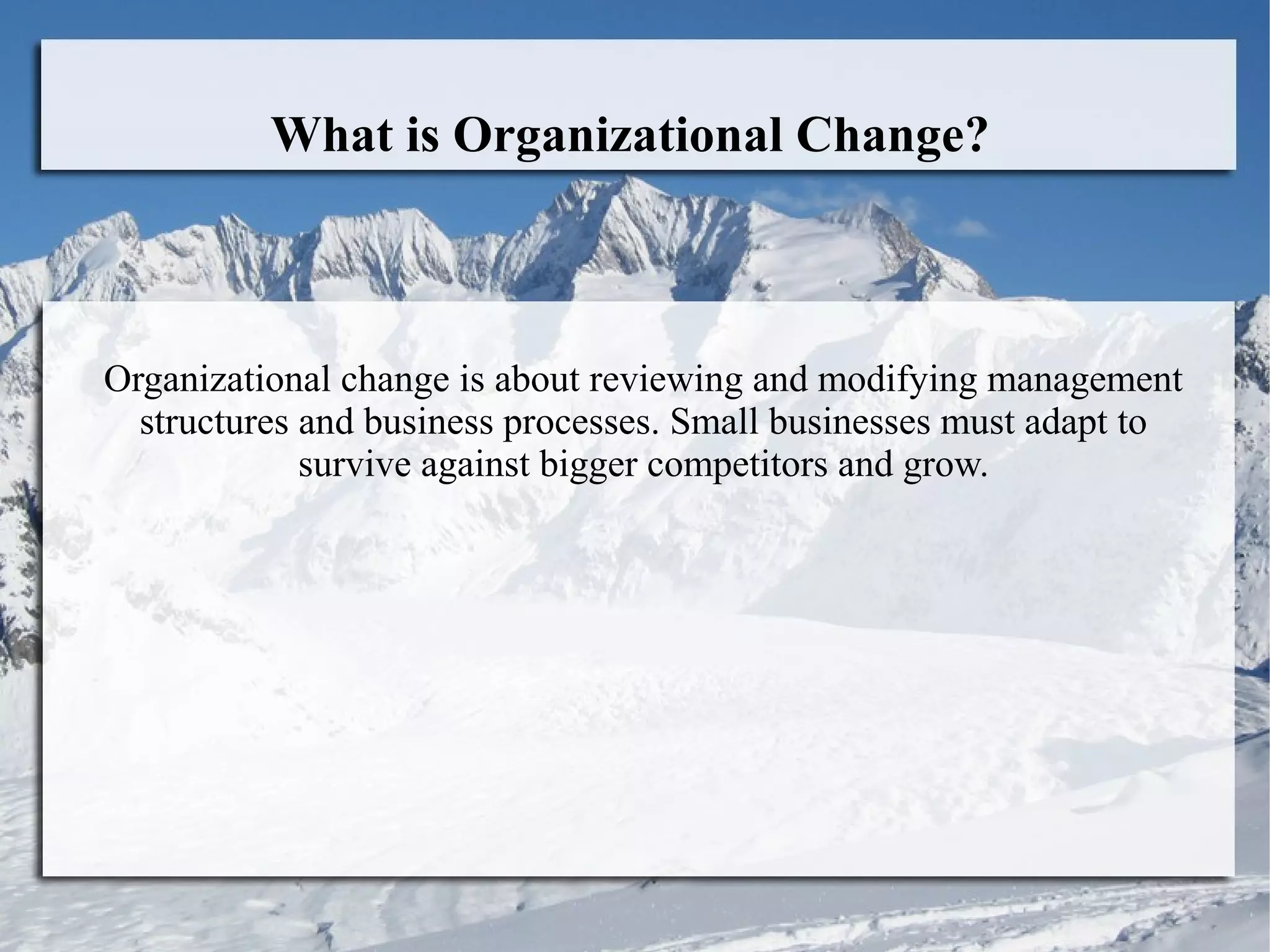 What is Organizational Change?

Organizational change is about reviewing and modifying management structures and business processes. Small businesses must adapt to survive against bigger competitors and grow.